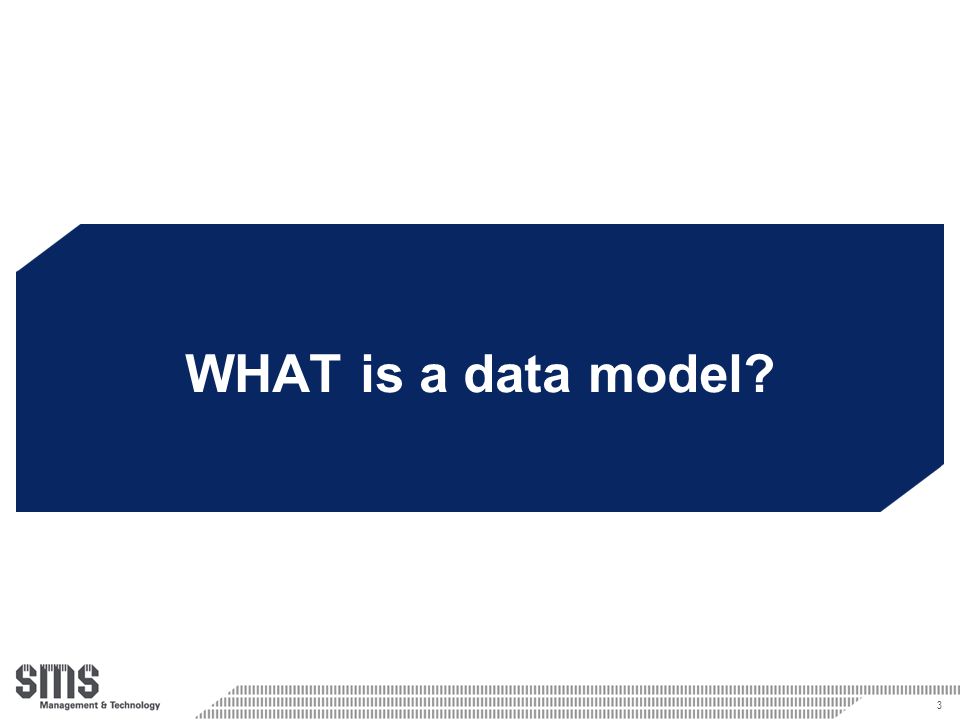 WHAT is a data model?

SMS
Management & Technology

3